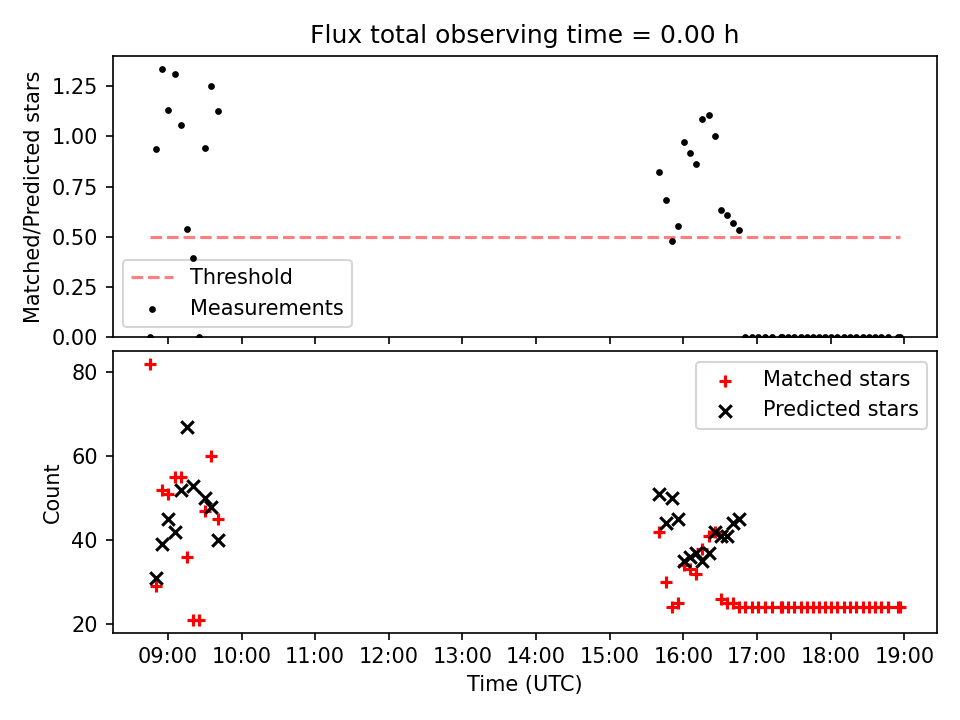 Flux total observing time = 0.00 h

Matched/Predicted stars

1.25
1.00
0.75
0.50
0.25
0.00

Threshold
Measurements

Count

80
60
40
20

Matched stars
Predicted stars

09:00 10:00 11:00 12:00 13:00 14:00 15:00 16:00 17:00 18:00 19:00

Time (UTC)